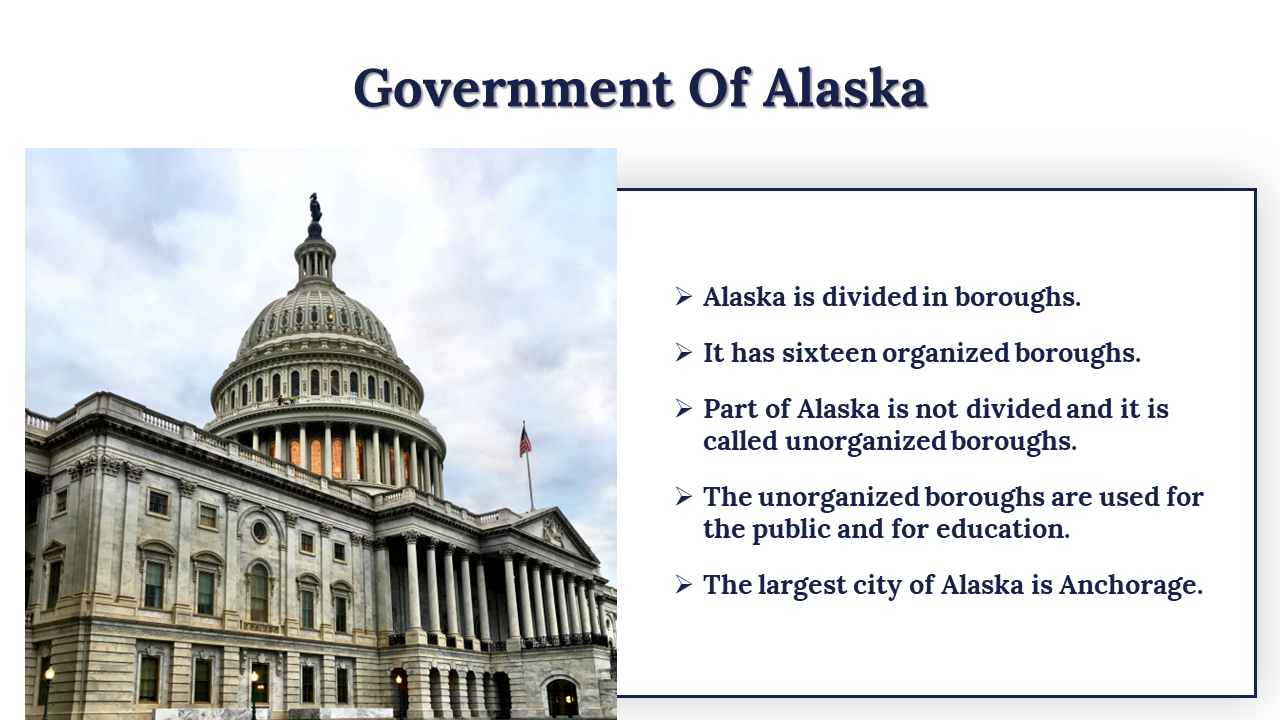 Government Of Alaska

➢ Alaska is divided in boroughs.

➢ It has sixteen organized boroughs.

➢ Part of Alaska is not divided and it is called unorganized boroughs.

➢ The unorganized boroughs are used for the public and for education.

➢ The largest city of Alaska is Anchorage.